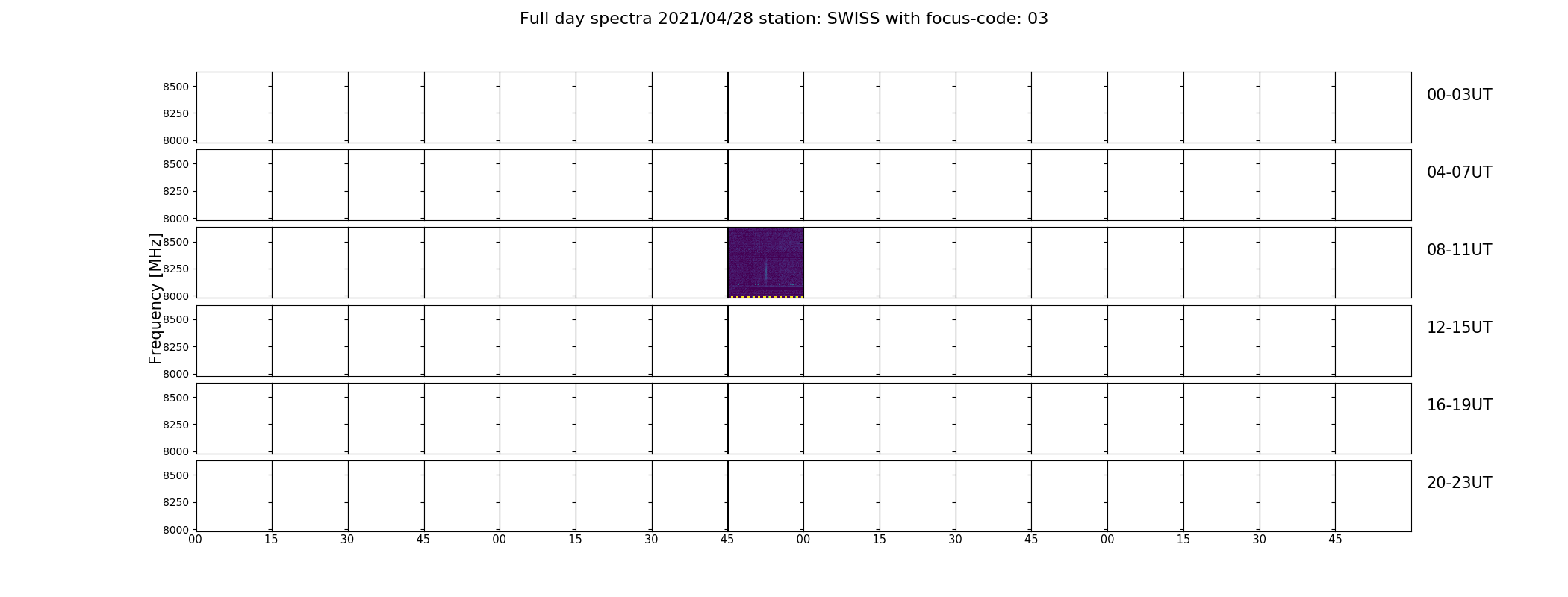 Full day spectra 2021/04/28 station: SWISS with focus-code: 03

Frequency [MHz]

8500
8250
8000
00-03UT

8500
8250
8000
04-07UT

8500
8250
8000
08-11UT

8500
8250
8000
12-15UT

8500
8250
8000
16-19UT

8500
8250
8000
20-23UT

00 15 30 45 00 15 30 45 00 15 30 45 00 15 30 45